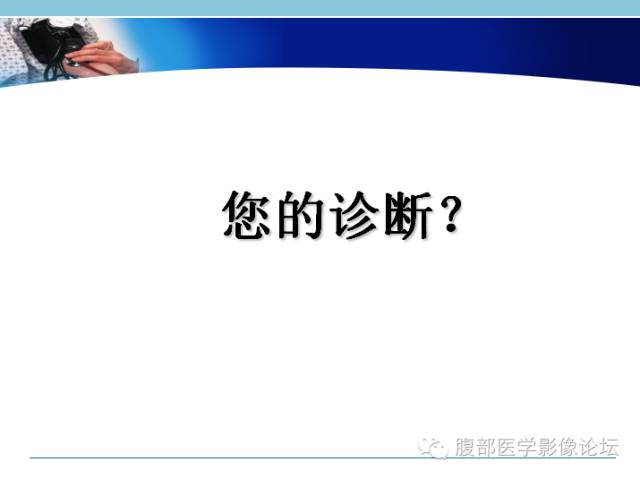 您的诊断？

腹部医学影像论坛